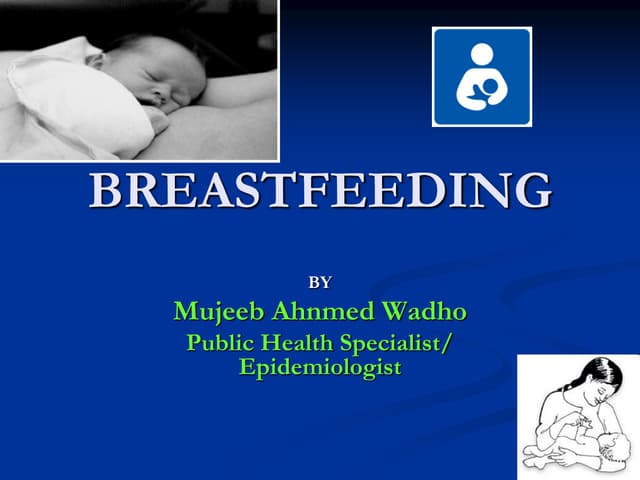 BREASTFEEDING

BY

Mujeeb Ahnmed Wadho

Public Health Specialist/ Epidemiologist